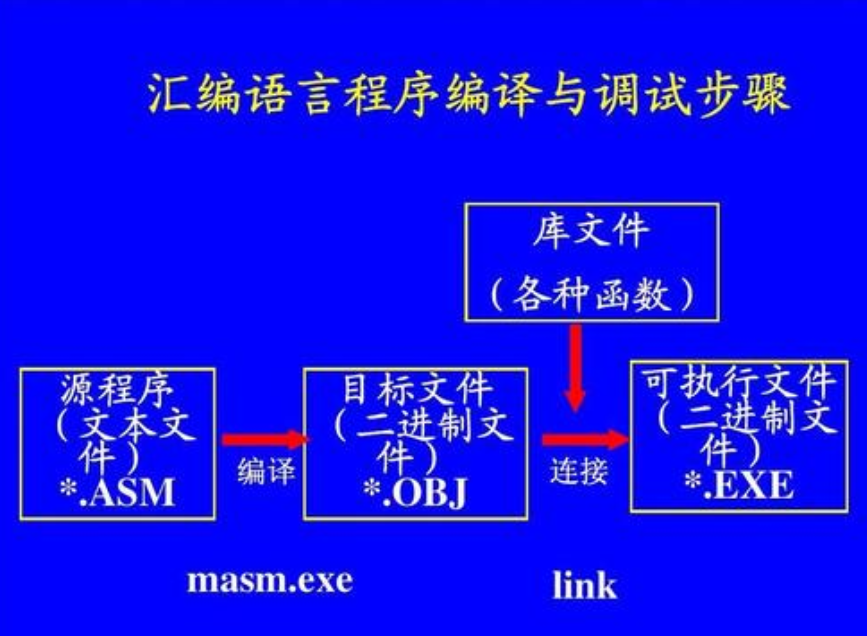 汇编语言程序编译与调试步骤

库文件
（各种函数）

源程序
（文本文件）
*.ASM

编译

目标文件
（二进制文件）
*.OBJ

连接

可执行文件
（二进制文件）
*.EXE

masm.exe

link